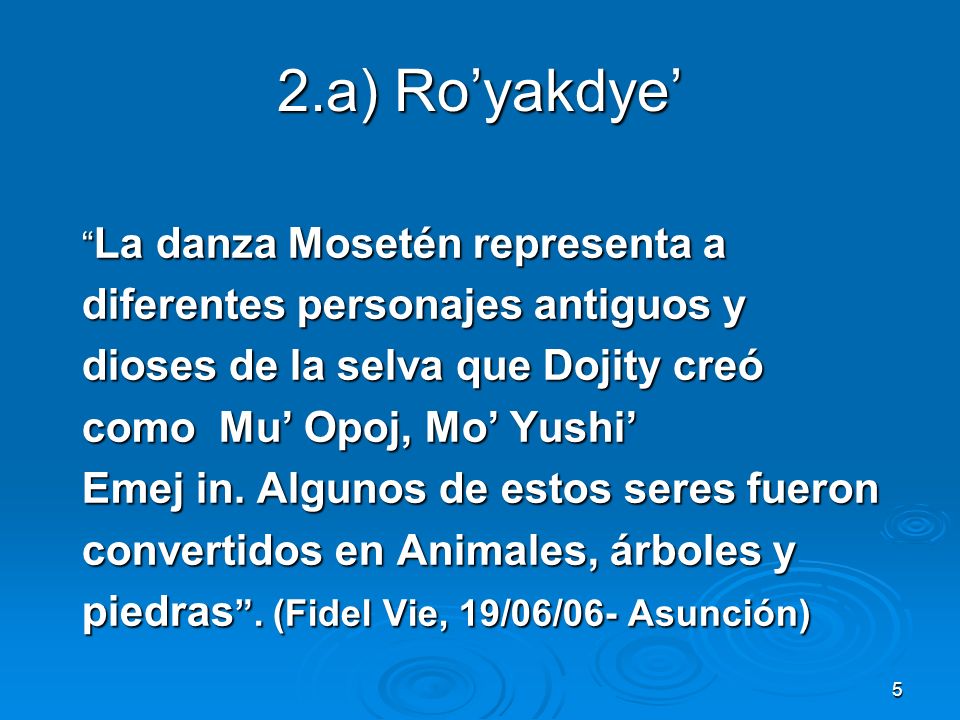 2.a) Ro’yakdye’

“La danza Mosetén representa a diferentes personajes antiguos y dioses de la selva que Dojity creó como Mu’ Opoj, Mo’ Yushi’ Emej in. Algunos de estos seres fueron convertidos en Animales, árboles y piedras”. (Fidel Vie, 19/06/06- Asunción)

5